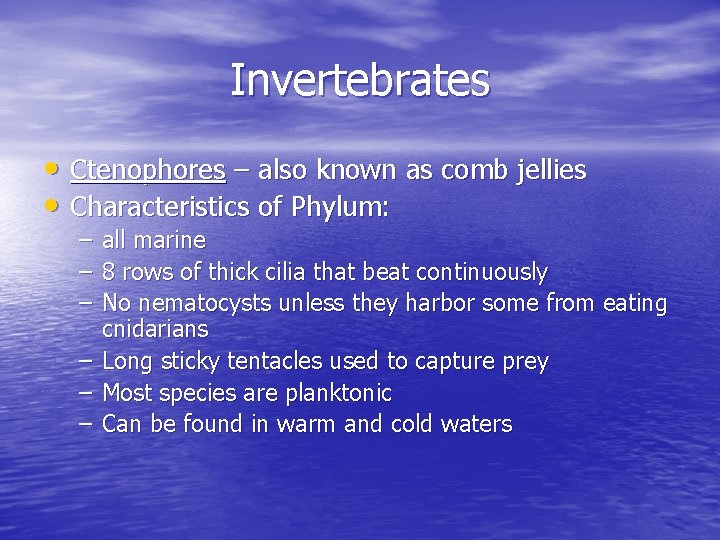 Invertebrates

• Ctenophores – also known as comb jellies
• Characteristics of Phylum:
– all marine
– 8 rows of thick cilia that beat continuously
– No nematocysts unless they harbor some from eating cnidarians
– Long sticky tentacles used to capture prey
– Most species are planktonic
– Can be found in warm and cold waters